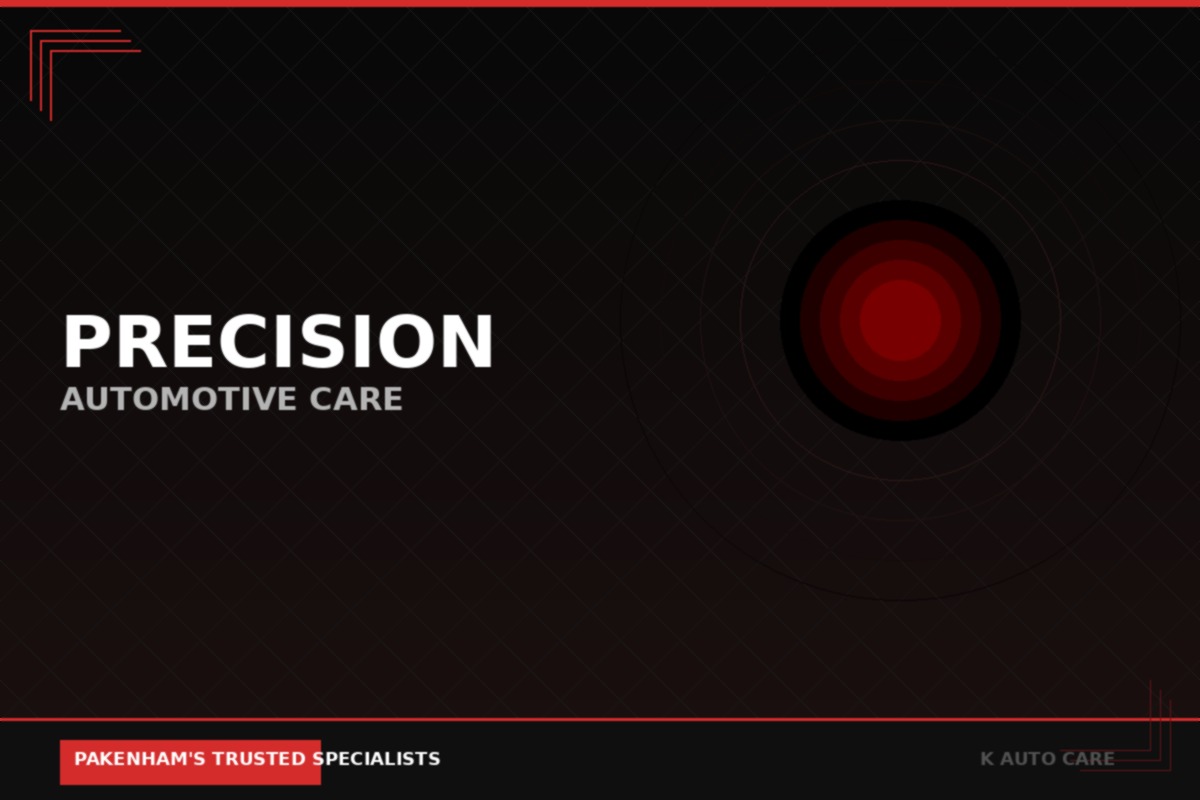 PRECISION
AUTOMOTIVE CARE

PAKENHAM'S TRUSTED SPECIALISTS

K AUTO CARE